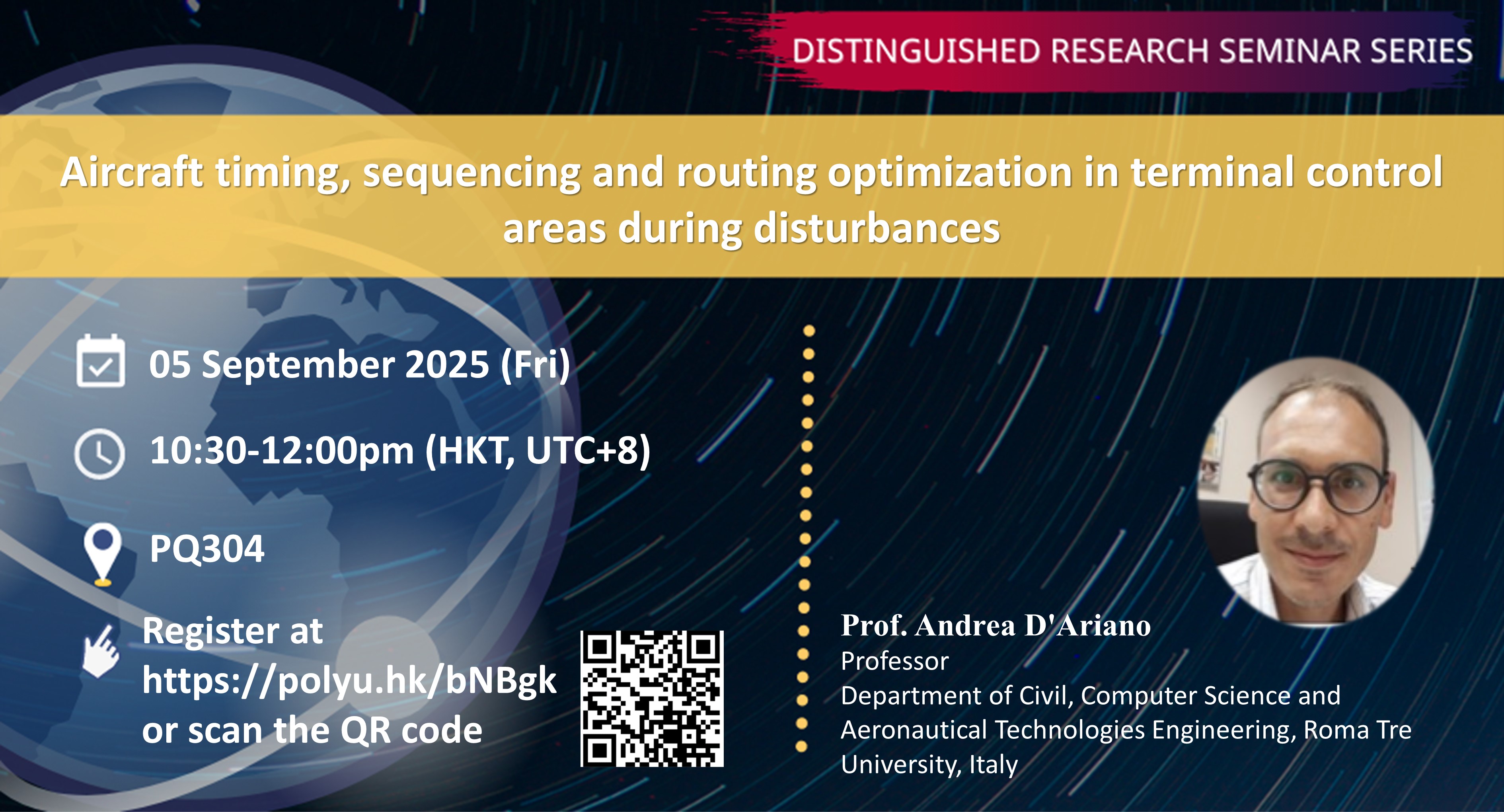 DISTINGUISHED RESEARCH SEMINAR SERIES

Aircraft timing, sequencing and routing optimization in terminal control areas during disturbances

05 September 2025 (Fri)

10:30-12:00pm (HKT, UTC+8)

PQ304

Register at https://polyu.hk/bNBgk or scan the QR code

Prof. Andrea D'Ariano
Professor
Department of Civil, Computer Science and Aeronautical Technologies Engineering, Roma Tre University, Italy